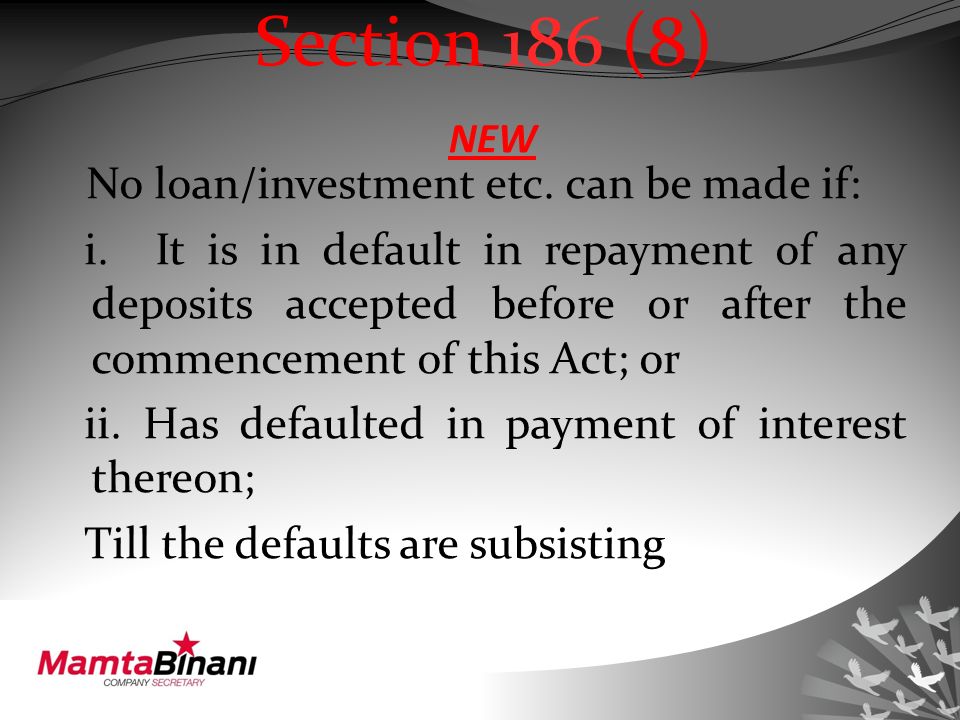 Section 186 (8)

NEW

No loan/investment etc. can be made if:

i. It is in default in repayment of any deposits accepted before or after the commencement of this Act; or

ii. Has defaulted in payment of interest thereon;

Till the defaults are subsisting

MamtaBinani
COMPANY SECRETARY